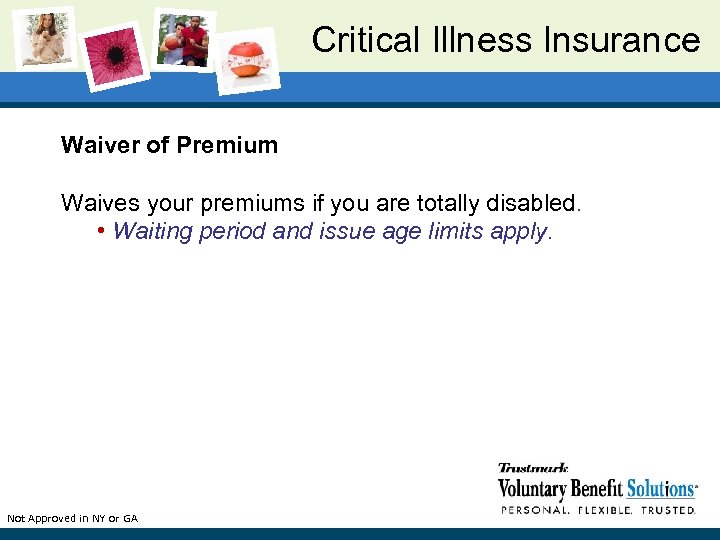 Critical Illness Insurance

Waiver of Premium

Waives your premiums if you are totally disabled.
• Waiting period and issue age limits apply.

Trustmark
Voluntary Benefit Solutions
PERSONAL. FLEXIBLE. TRUSTED.

Not Approved in NY or GA